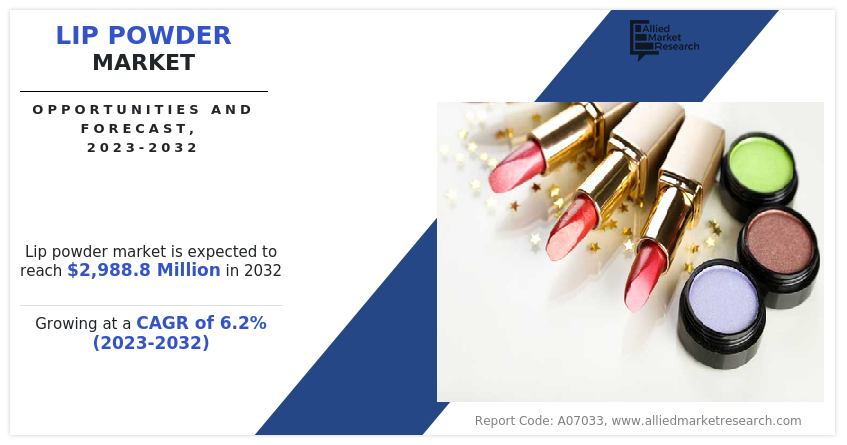 LIP POWDER
MARKET

OPPORTUNITIES AND FORECAST, 2023-2032

Allied Market Research

Lip powder market is expected to reach $2,988.8 Million in 2032

Growing at a CAGR of 6.2% (2023-2032)

Report Code: A07033, www.alliedmarketresearch.com